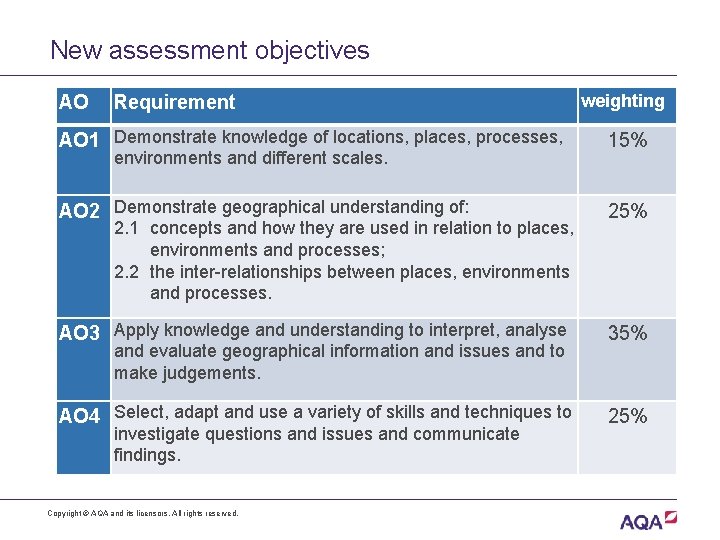 New assessment objectives

| AO | Requirement | weighting |
|---|---|---|
| AO1 | Demonstrate knowledge of locations, places, processes, environments and different scales. | 15% |
| AO2 | Demonstrate geographical understanding of: 2.1 concepts and how they are used in relation to places, environments and processes; 2.2 the inter-relationships between places, environments and processes. | 25% |
| AO3 | Apply knowledge and understanding to interpret, analyse and evaluate geographical information and issues and to make judgements. | 35% |
| AO4 | Select, adapt and use a variety of skills and techniques to investigate questions and issues and communicate findings. | 25% |

Copyright © AQA and its licensors. All rights reserved.

AQA